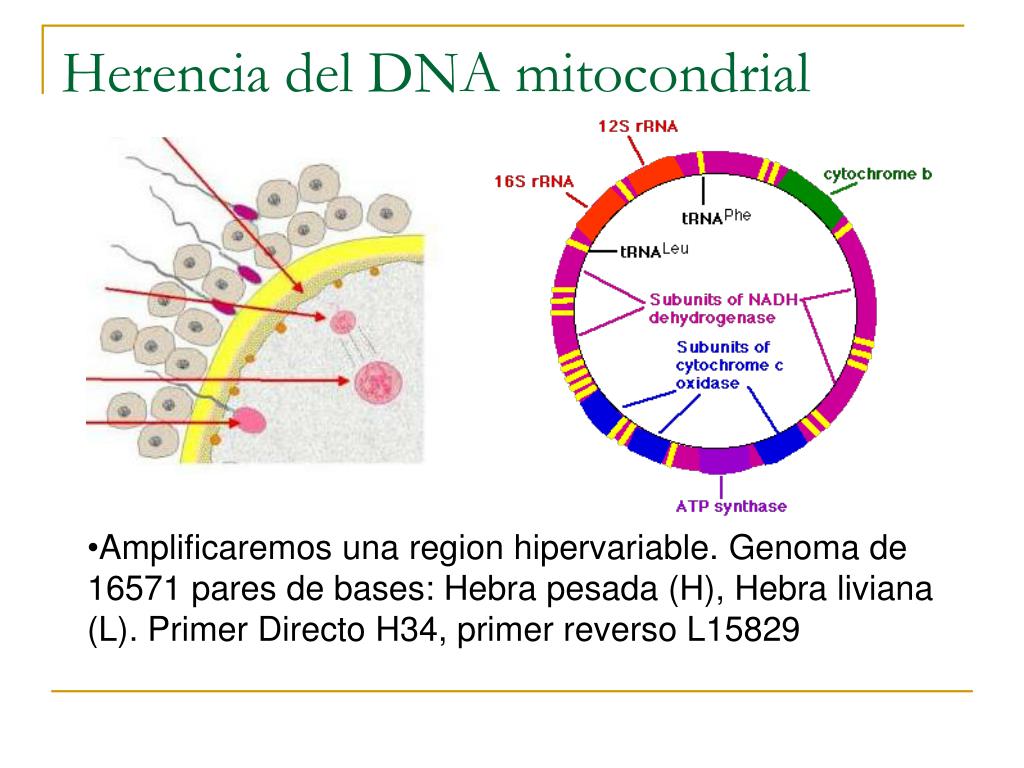 Herencia del DNA mitocondrial

12S rRNA
16S rRNA
cytochrome b
tRNA$^{Phe}$
tRNA$^{Leu}$
Subunits of NADH dehydrogenase
Subunits of cytochrome c oxidase
ATP synthase

•Amplificaremos una region hipervariable. Genoma de 16571 pares de bases: Hebra pesada (H), Hebra liviana (L). Primer Directo H34, primer reverso L15829